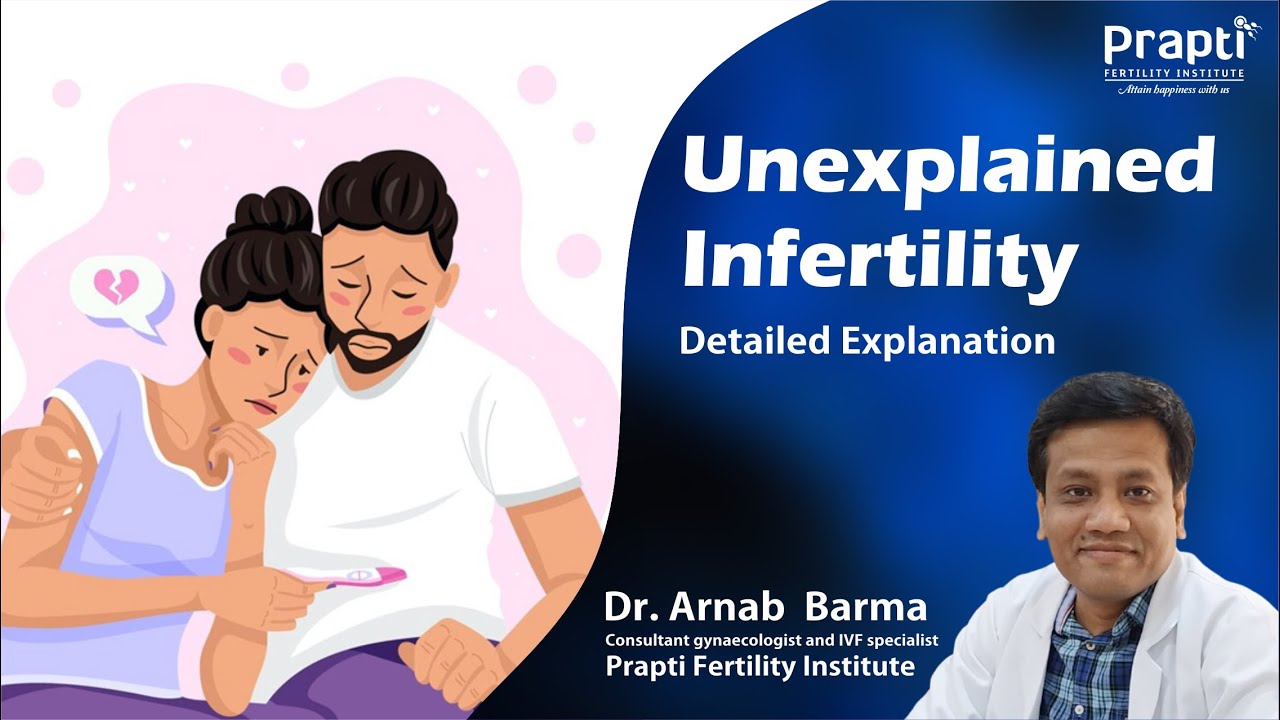 Prapti
FERTILITY INSTITUTE
Attain happiness with us

Unexplained Infertility
Detailed Explanation

Dr. Arnab Barma
Consultant gynaecologist and IVF specialist
Prapti Fertility Institute